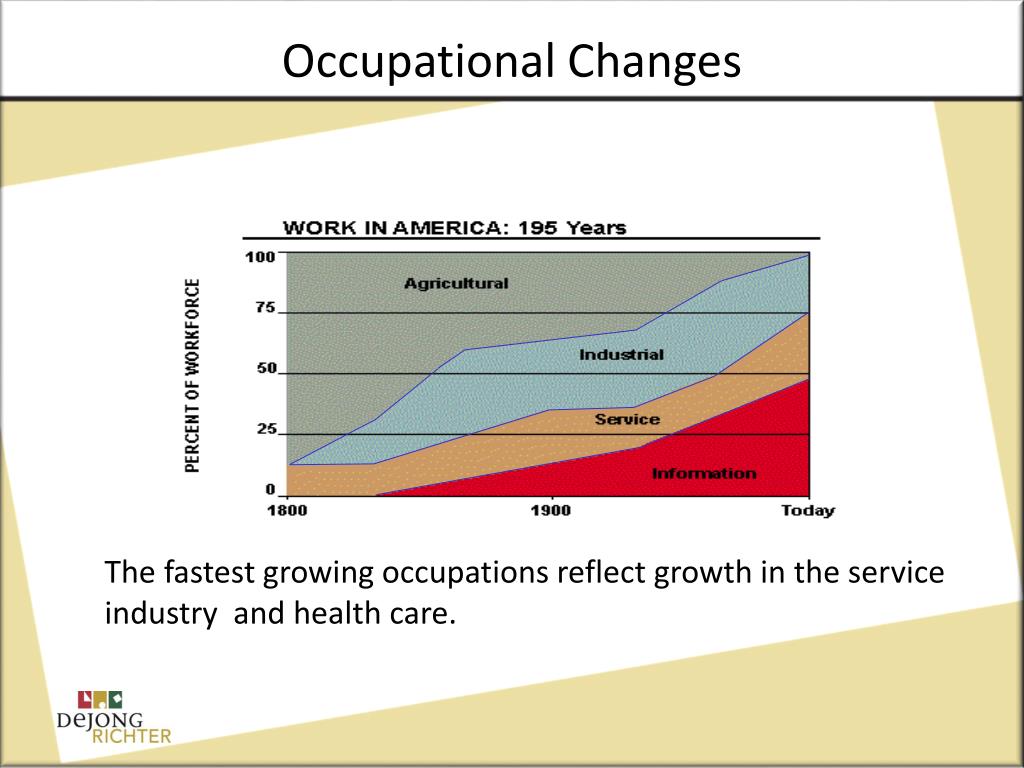 Occupational Changes

WORK IN AMERICA: 195 Years

PERCENT OF WORKFORCE

100
75
50
25
0

Agricultural
Industrial
Service
Information

1800
1900
Today

The fastest growing occupations reflect growth in the service industry and health care.

DeJONG RICHTER